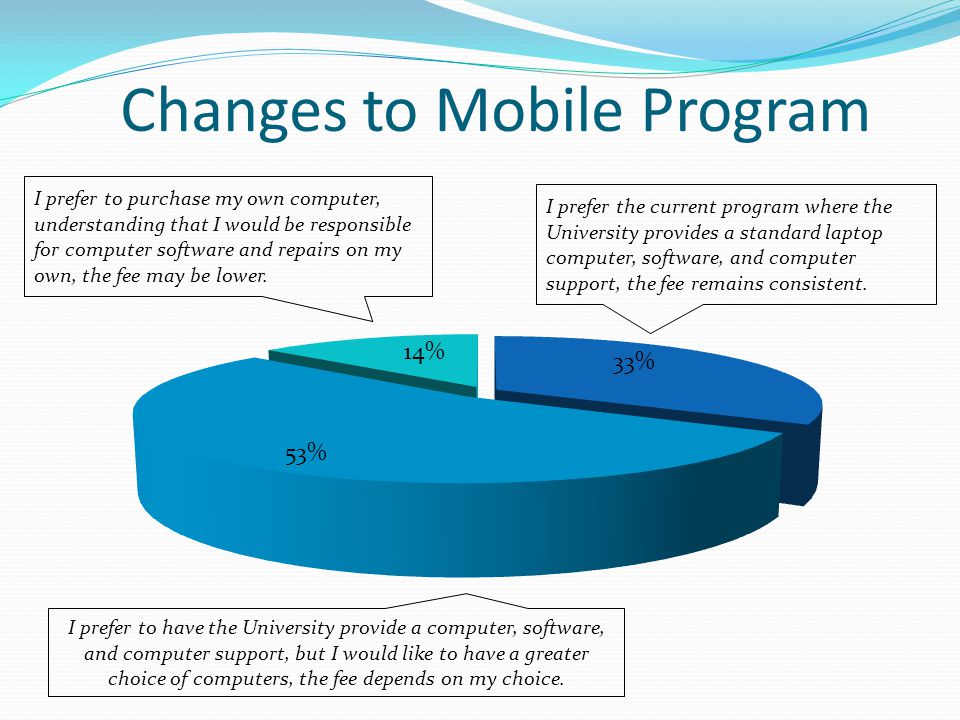 Changes to Mobile Program

I prefer to purchase my own computer, understanding that I would be responsible for computer software and repairs on my own, the fee may be lower.

I prefer the current program where the University provides a standard laptop computer, software, and computer support, the fee remains consistent.

14%

33%

53%

I prefer to have the University provide a computer, software, and computer support, but I would like to have a greater choice of computers, the fee depends on my choice.